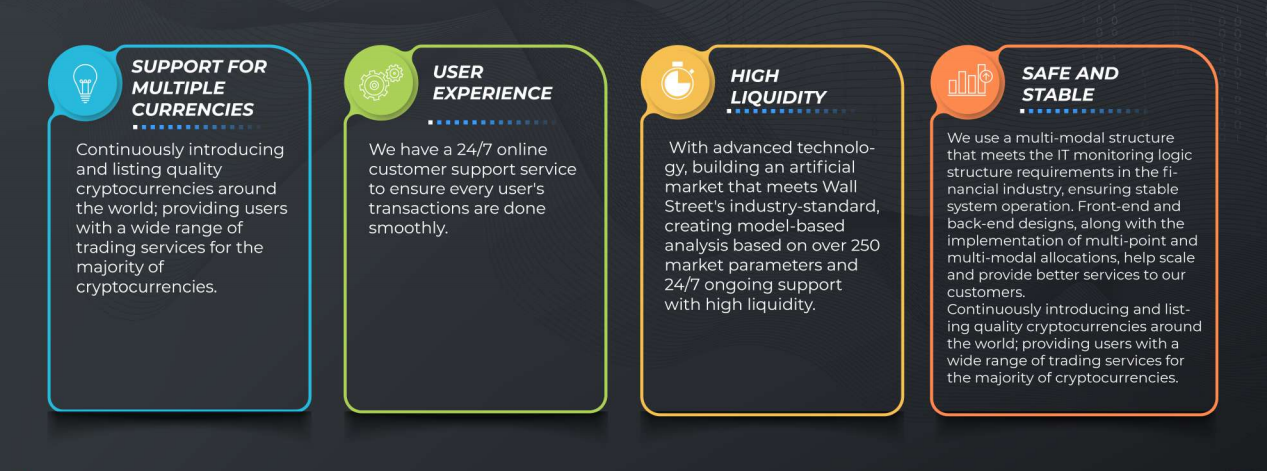 SUPPORT FOR MULTIPLE CURRENCIES

Continuously introducing and listing quality cryptocurrencies around the world; providing users with a wide range of trading services for the majority of cryptocurrencies.

USER EXPERIENCE

We have a 24/7 online customer support service to ensure every user's transactions are done smoothly.

HIGH LIQUIDITY

With advanced technology, building an artificial market that meets Wall Street's industry-standard, creating model-based analysis based on over 250 market parameters and 24/7 ongoing support with high liquidity.

SAFE AND STABLE

We use a multi-modal structure that meets the IT monitoring logic structure requirements in the financial industry, ensuring stable system operation. Front-end and back-end designs, along with the implementation of multi-point and multi-modal allocations, help scale and provide better services to our customers.
Continuously introducing and listing quality cryptocurrencies around the world; providing users with a wide range of trading services for the majority of cryptocurrencies.